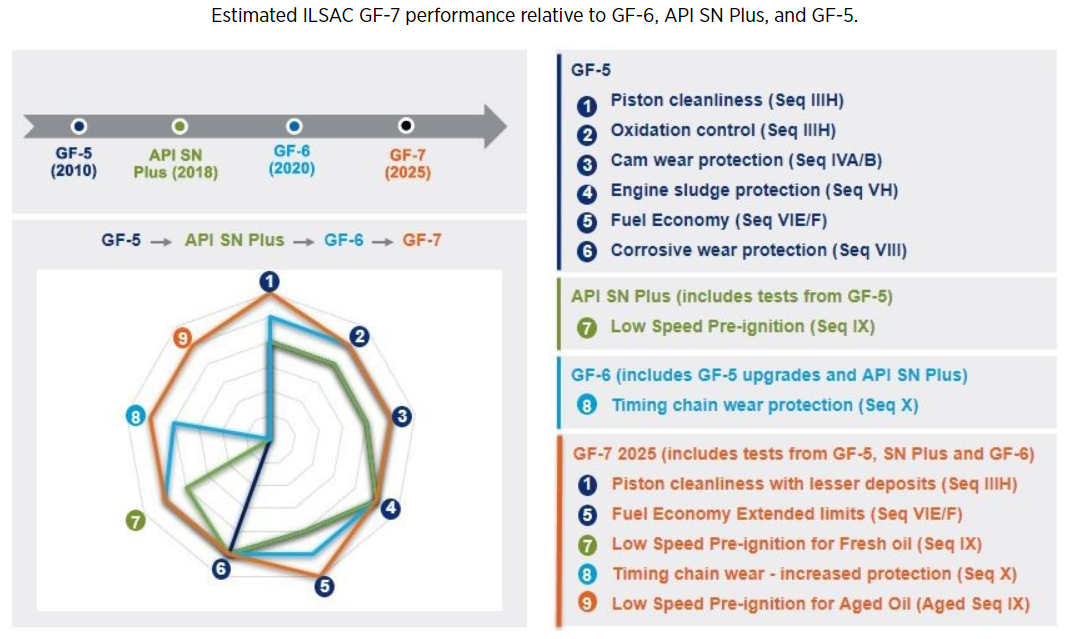 Estimated ILSAC GF-7 performance relative to GF-6, API SN Plus, and GF-5.

GF-5 (2010)
API SN Plus (2018)
GF-6 (2020)
GF-7 (2025)

GF-5 → API SN Plus → GF-6 → GF-7

1
2
3
4
5
6
7
8
9

GF-5
1 Piston cleanliness (Seq IIIH)
2 Oxidation control (Seq IIIH)
3 Cam wear protection (Seq IVA/B)
4 Engine sludge protection (Seq VH)
5 Fuel Economy (Seq VIE/F)
6 Corrosive wear protection (Seq VIII)

API SN Plus (includes tests from GF-5)
7 Low Speed Pre-ignition (Seq IX)

GF-6 (includes GF-5 upgrades and API SN Plus)
8 Timing chain wear protection (Seq X)

GF-7 2025 (includes tests from GF-5, SN Plus and GF-6)
1 Piston cleanliness with lesser deposits (Seq IIIH)
5 Fuel Economy Extended limits (Seq VIE/F)
7 Low Speed Pre-ignition for Fresh oil (Seq IX)
8 Timing chain wear - increased protection (Seq X)
9 Low Speed Pre-ignition for Aged Oil (Aged Seq IX)